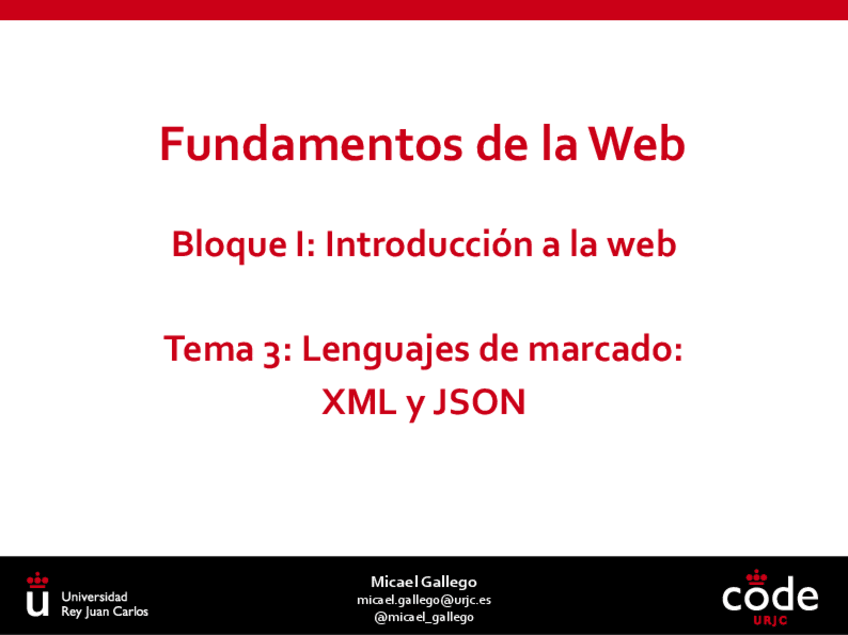 Fundamentos de la Web

Bloque I: Introducción a la web

Tema 3: Lenguajes de marcado: XML y JSON

u Universidad Rey Juan Carlos

Micael Gallego
micael.gallego@urjc.es
@micael_gallego

code URJC